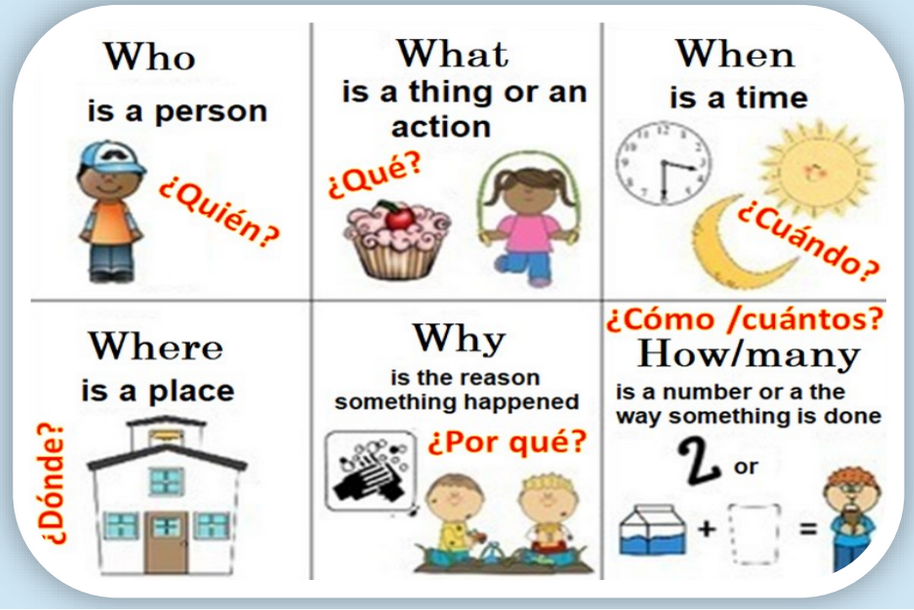 Who
is a person
¿Quién?

What
is a thing or an action
¿Qué?

When
is a time
¿Cuándo?

Where
is a place
¿Dónde?

Why
is the reason something happened
¿Por qué?

¿Cómo /cuántos?
How/many
is a number or a the way something is done
2 or
+ =